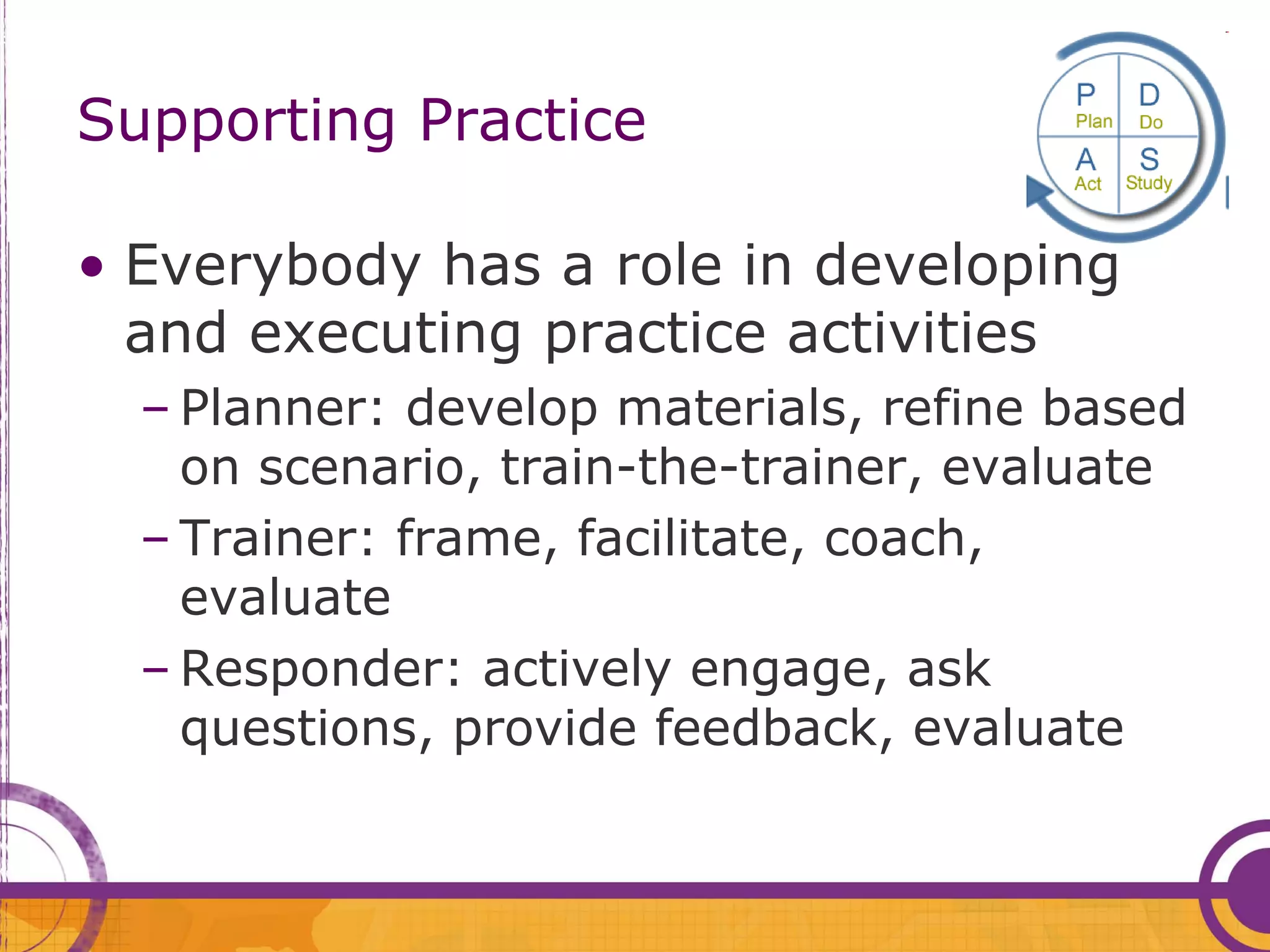 Supporting Practice

P Plan D Do A Act S Study

• Everybody has a role in developing and executing practice activities

– Planner: develop materials, refine based on scenario, train-the-trainer, evaluate

– Trainer: frame, facilitate, coach, evaluate

– Responder: actively engage, ask questions, provide feedback, evaluate